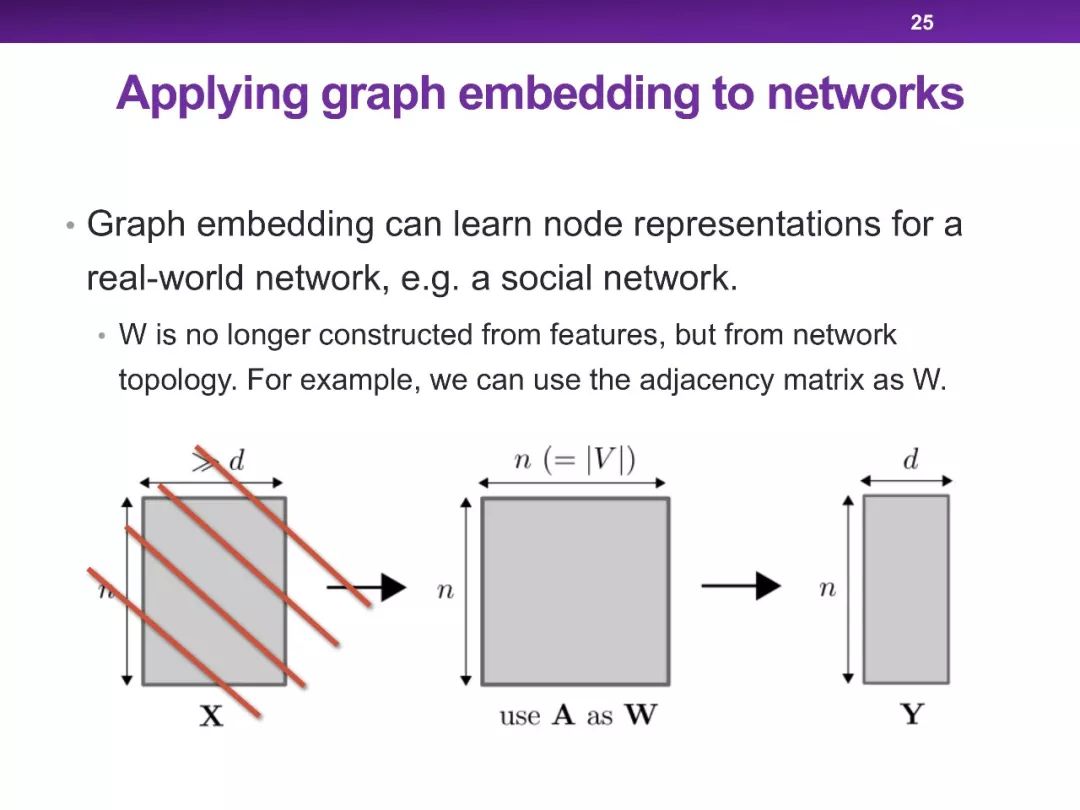 25

Applying graph embedding to networks

• Graph embedding can learn node representations for a real-world network, e.g. a social network.

• W is no longer constructed from features, but from network topology. For example, we can use the adjacency matrix as W.

$\gg d$

$n$

$\mathbf{X}$

$n\ (=|V|)$

$n$

use $\mathbf{A}$ as $\mathbf{W}$

$d$

$n$

$\mathbf{Y}$